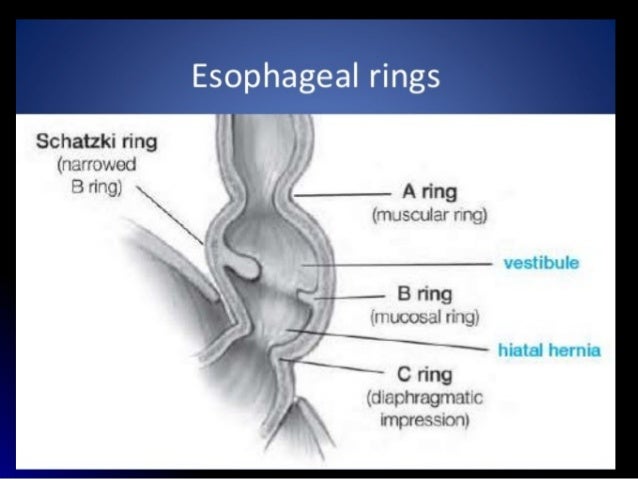 Esophageal rings

Schatzki ring (narrowed B ring)

A ring (muscular ring)

vestibule

B ring (mucosal ring)

hiatal hernia

C ring (diaphragmatic impression)